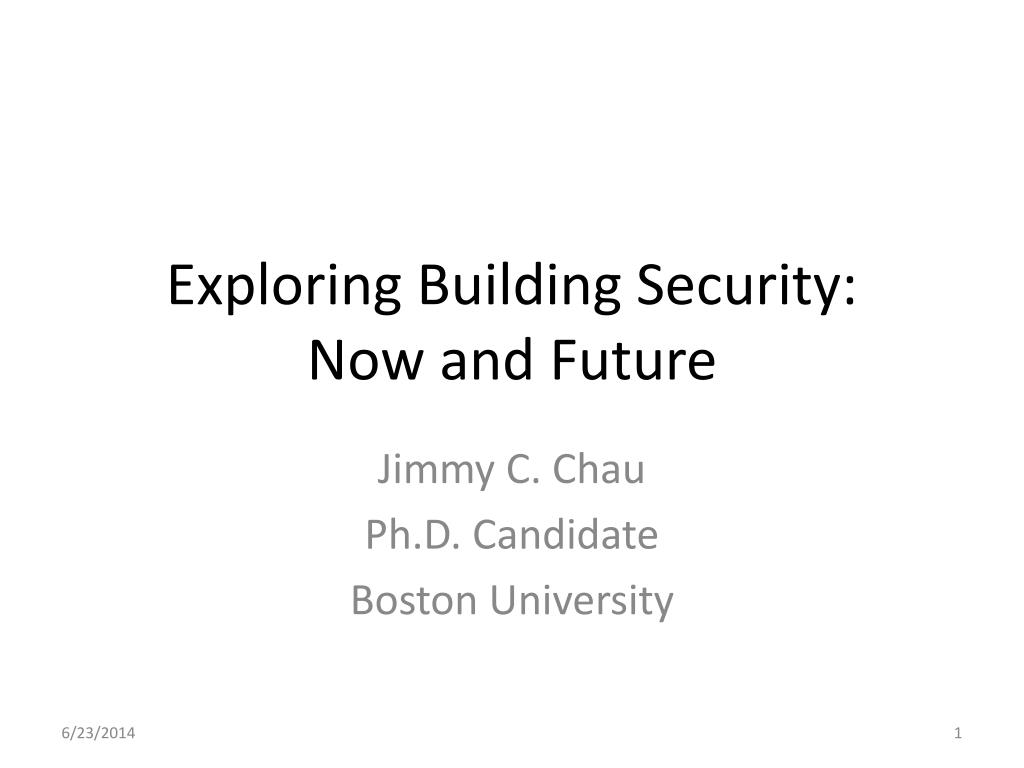 Exploring Building Security:
Now and Future

Jimmy C. Chau
Ph.D. Candidate
Boston University

6/23/2014

1